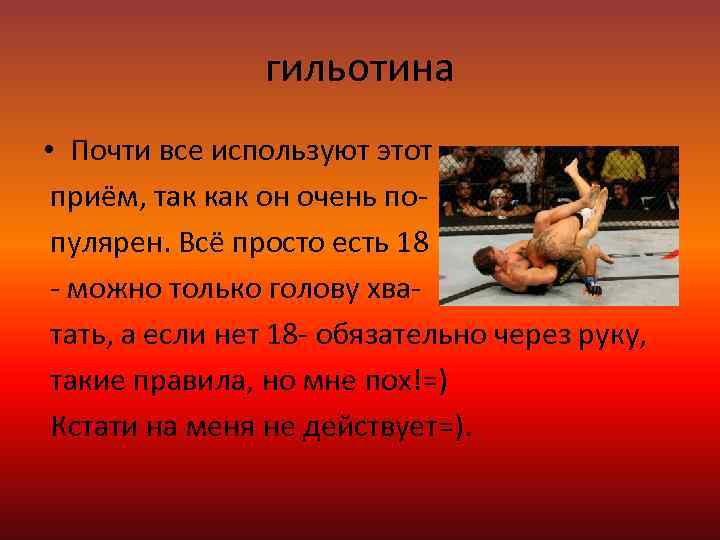 гильотина

• Почти все используют этот приём, так как он очень популярен. Всё просто есть 18 - можно только голову хватать, а если нет 18- обязательно через руку, такие правила, но мне пох!=)
Кстати на меня не действует=).